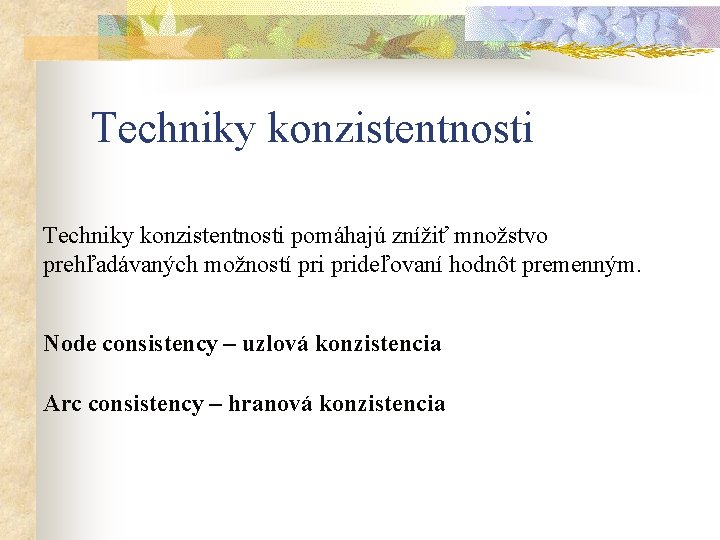 Techniky konzistentnosti

Techniky konzistentnosti pomáhajú znížiť množstvo prehľadávaných možností pri prideľovaní hodnôt premenným.

Node consistency – uzlová konzistencia

Arc consistency – hranová konzistencia